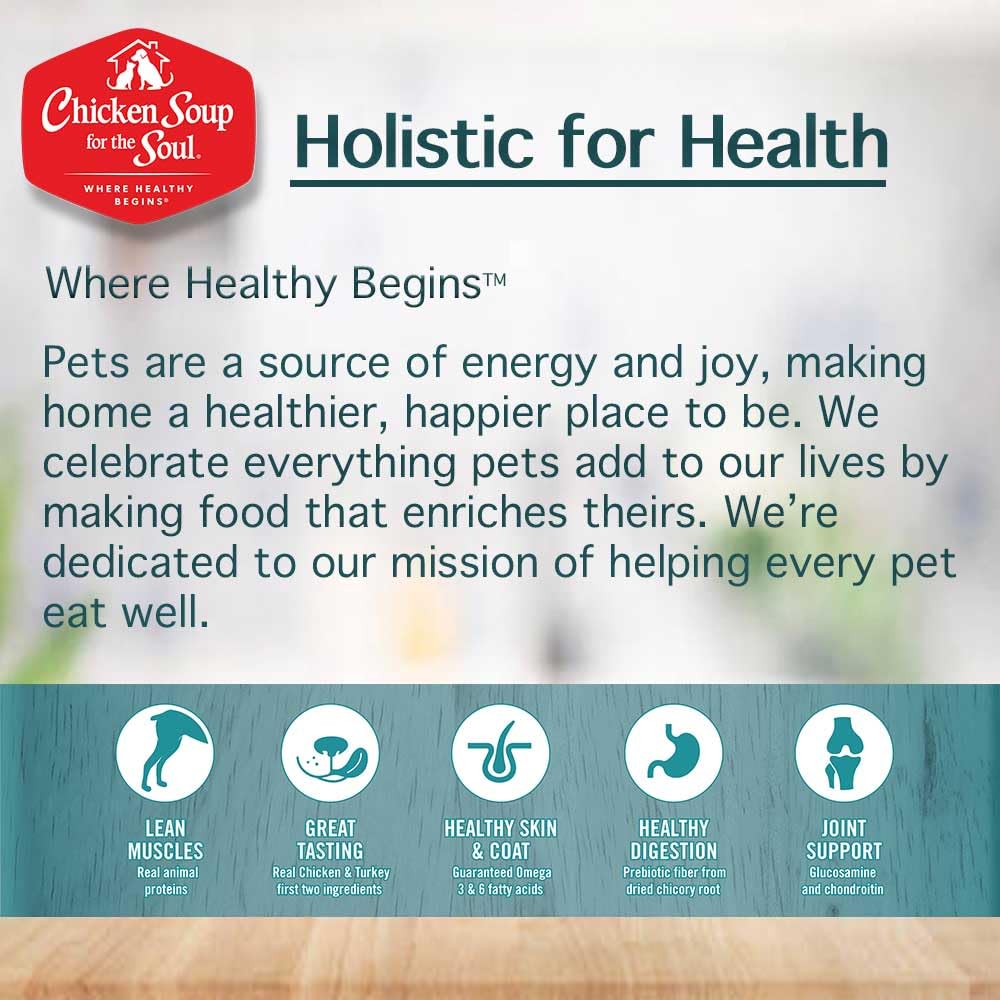 Chicken Soup for the Soul.
WHERE HEALTHY BEGINS®

Holistic for Health

Where Healthy Begins™

Pets are a source of energy and joy, making home a healthier, happier place to be. We celebrate everything pets add to our lives by making food that enriches theirs. We're dedicated to our mission of helping every pet eat well.

LEAN MUSCLES
Real animal proteins

GREAT TASTING
Real Chicken & Turkey first two ingredients

HEALTHY SKIN & COAT
Guaranteed Omega 3 & 6 fatty acids

HEALTHY DIGESTION
Prebiotic fiber from dried chicory root

JOINT SUPPORT
Glucosamine and chondroitin